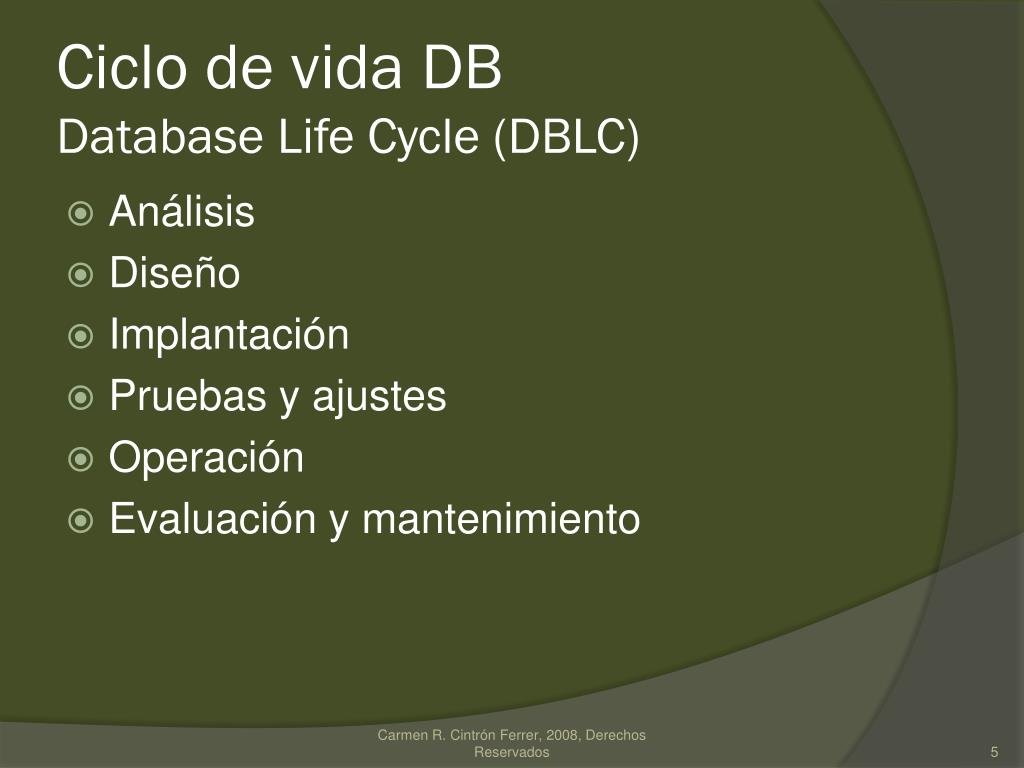 Ciclo de vida DB
Database Life Cycle (DBLC)

Análisis
Diseño
Implantación
Pruebas y ajustes
Operación
Evaluación y mantenimiento

Carmen R. Cintrón Ferrer, 2008, Derechos Reservados

5